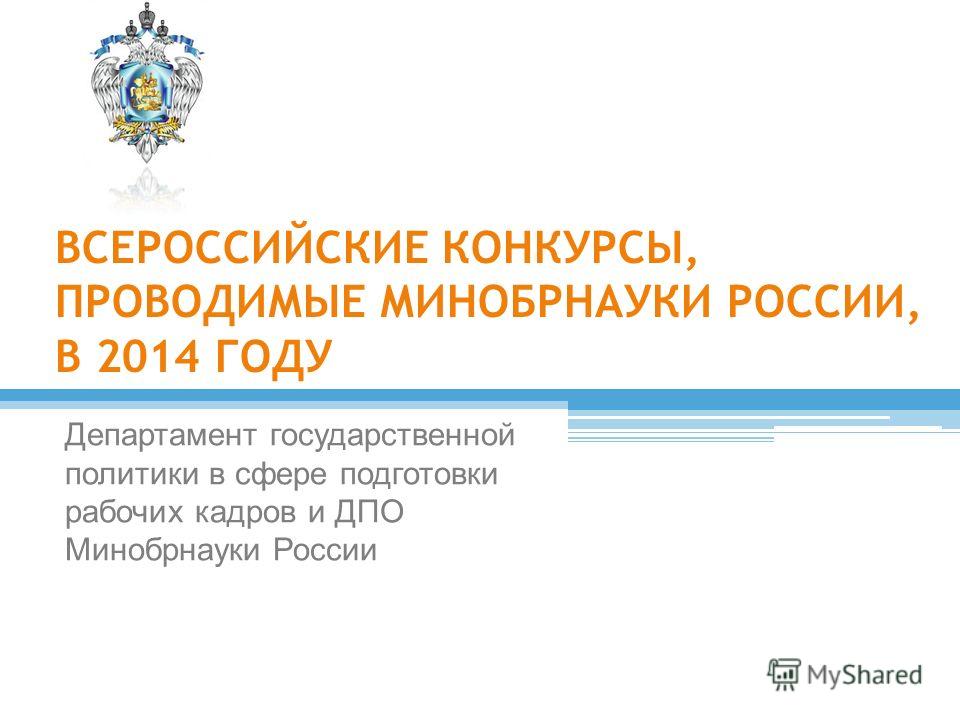 ВСЕРОССИЙСКИЕ КОНКУРСЫ, ПРОВОДИМЫЕ МИНОБРНАУКИ РОССИИ, В 2014 ГОДУ

Департамент государственной политики в сфере подготовки рабочих кадров и ДПО Минобрнауки России

MyShared